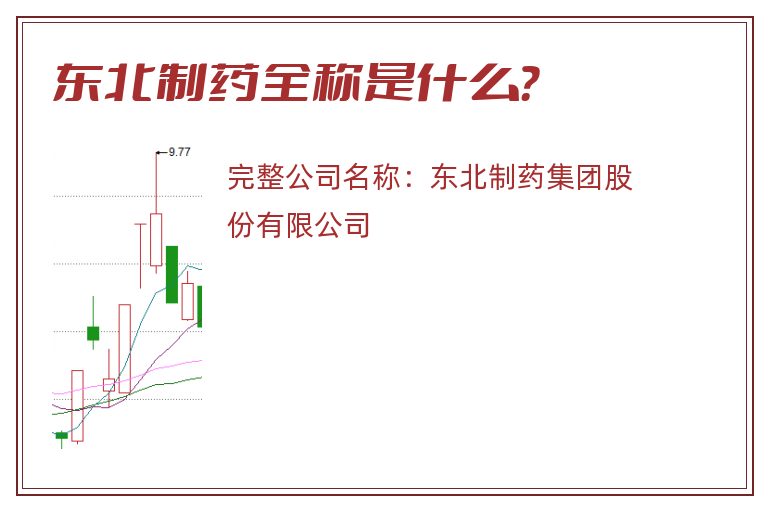 东北制药全称是什么?

9.77

完整公司名称：东北制药集团股份有限公司